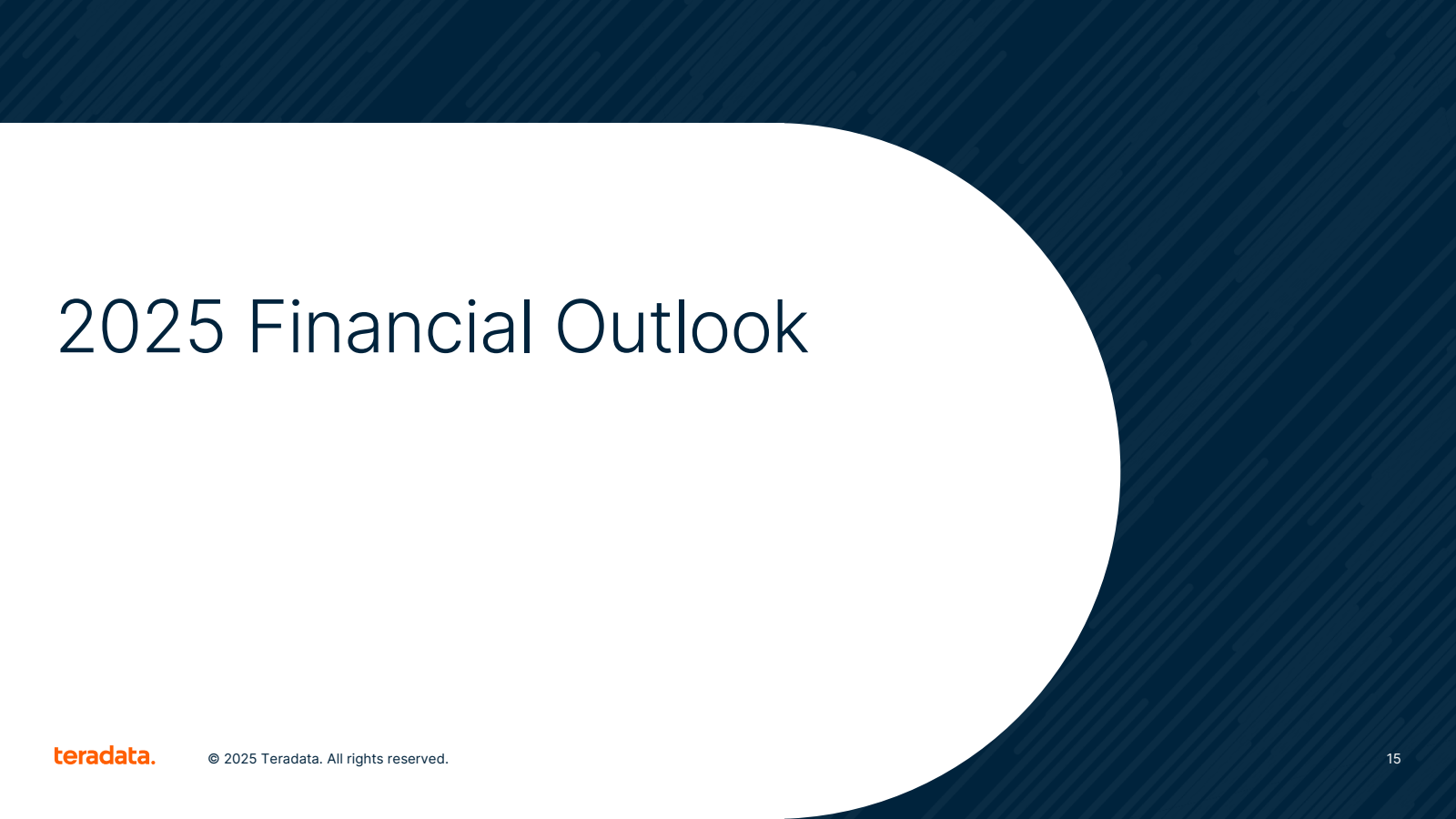 2025 Financial Outlook

teradata.

© 2025 Teradata. All rights reserved.

15